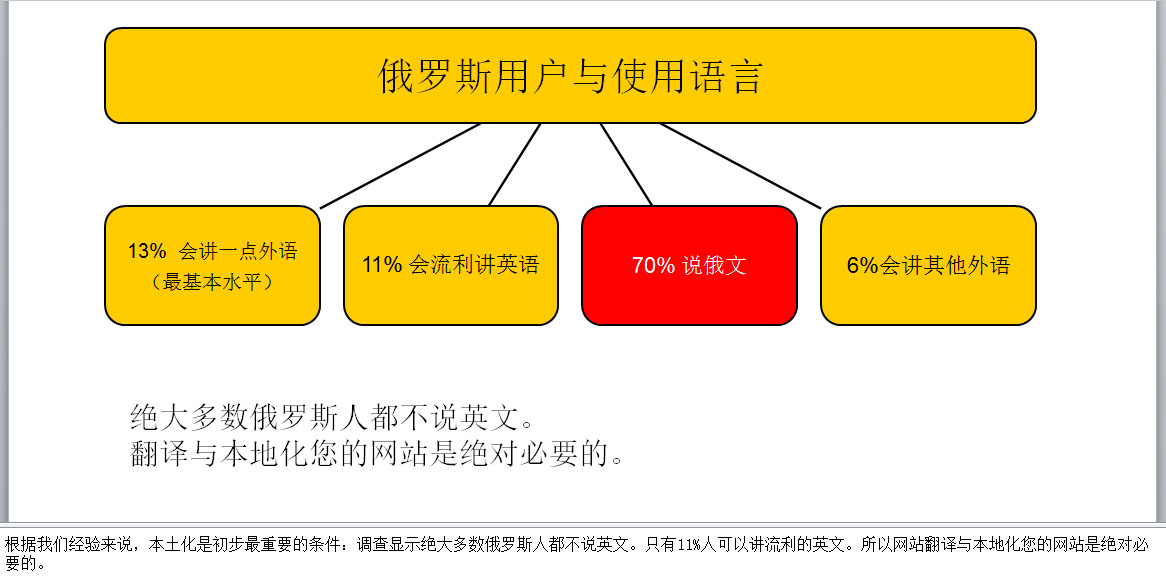 俄罗斯用户与使用语言

13% 会讲一点外语
（最基本水平）

11% 会流利讲英语

70% 说俄文

6%会讲其他外语

绝大多数俄罗斯人都不说英文。
翻译与本地化您的网站是绝对必要的。

根据我们经验来说，本土化是初步最重要的条件：调查显示绝大多数俄罗斯人都不说英文。只有11%人可以讲流利的英文。所以网站翻译与本地化您的网站是绝对必要的。